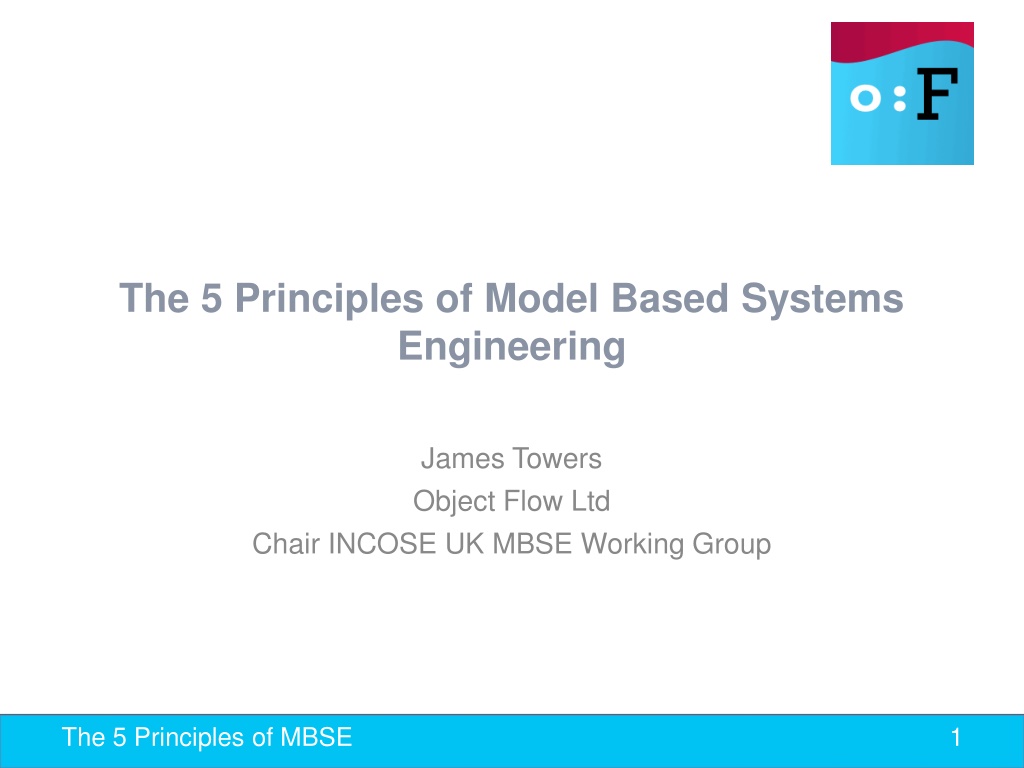 o:F

The 5 Principles of Model Based Systems Engineering

James Towers
Object Flow Ltd
Chair INCOSE UK MBSE Working Group

The 5 Principles of MBSE

1